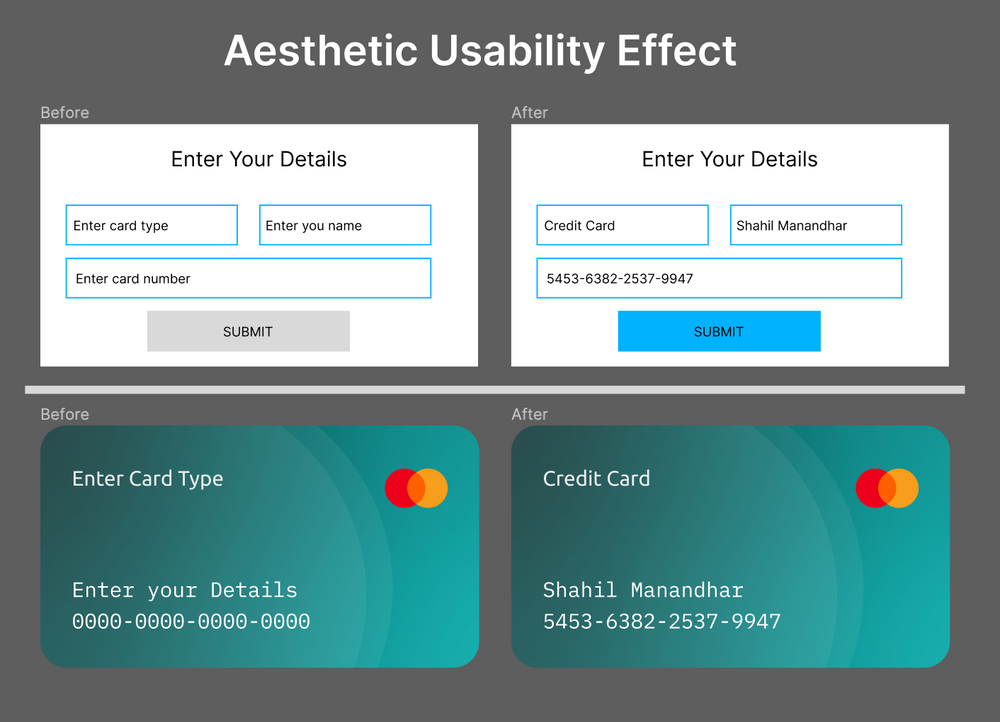 Aesthetic Usability Effect

Before

Enter Your Details

Enter card type

Enter you name

Enter card number

SUBMIT

After

Enter Your Details

Credit Card

Shahil Manandhar

5453-6382-2537-9947

SUBMIT

Before

Enter Card Type

Enter your Details
0000-0000-0000-0000

After

Credit Card

Shahil Manandhar
5453-6382-2537-9947